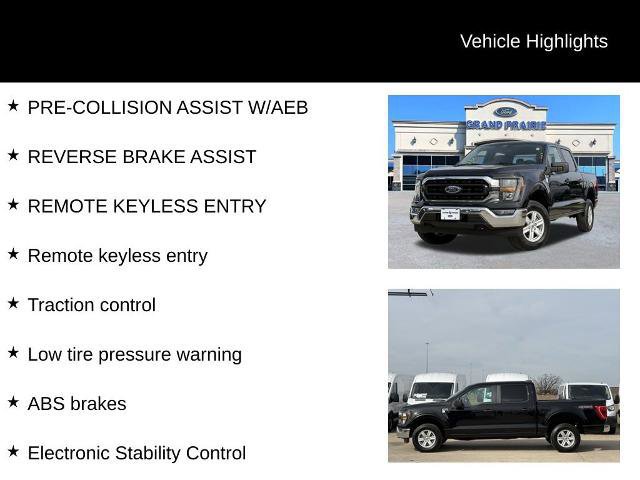 Vehicle Highlights

★ PRE-COLLISION ASSIST W/AEB

★ REVERSE BRAKE ASSIST

★ REMOTE KEYLESS ENTRY

★ Remote keyless entry

★ Traction control

★ Low tire pressure warning

★ ABS brakes

★ Electronic Stability Control

Ford

GRAND PRAIRIE